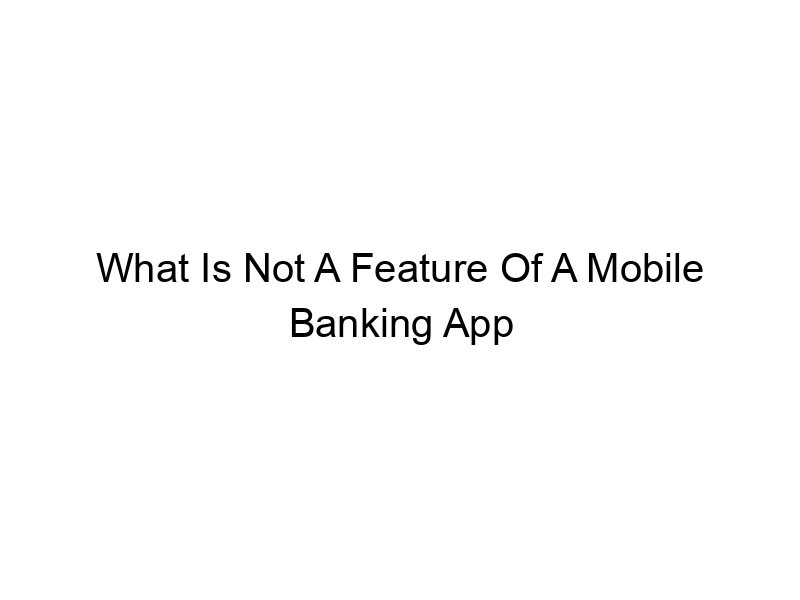 What Is Not A Feature Of A Mobile Banking App